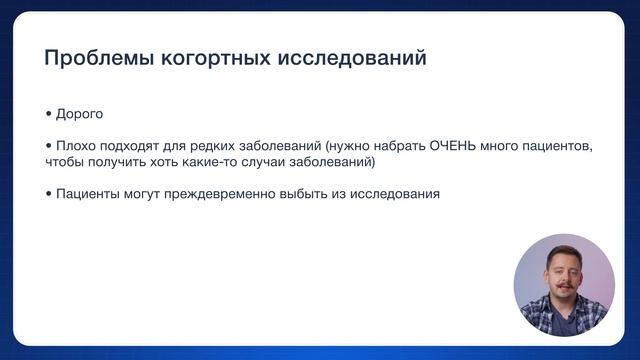 Проблемы когортных исследований

• Дорого

• Плохо подходят для редких заболеваний (нужно набрать ОЧЕНЬ много пациентов, чтобы получить хоть какие-то случаи заболеваний)

• Пациенты могут преждевременно выбыть из исследования